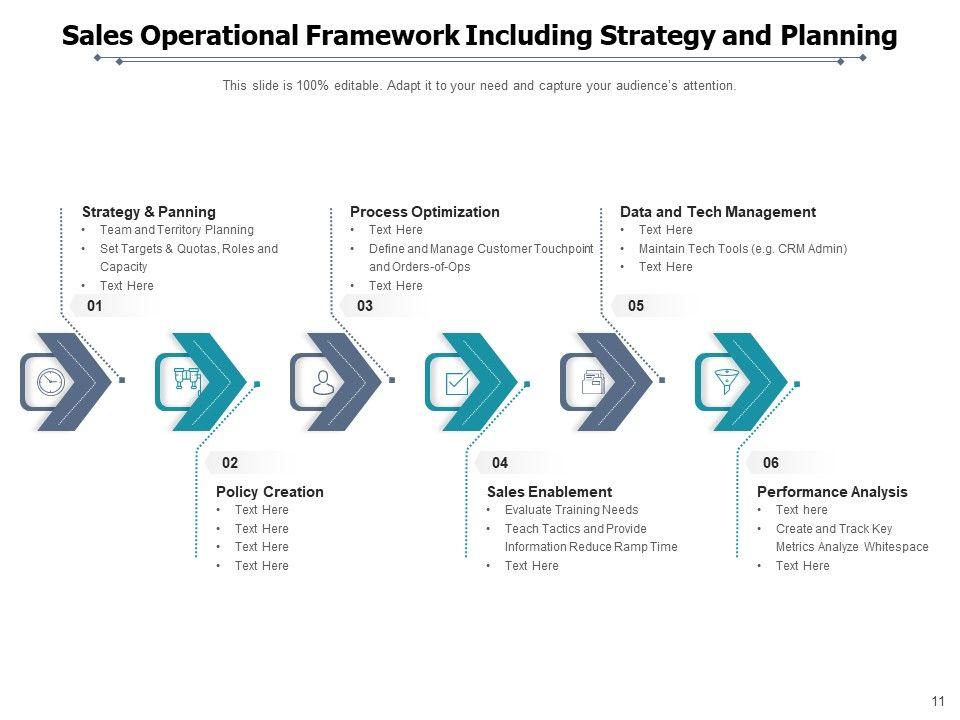 Sales Operational Framework Including Strategy and Planning

This slide is 100% editable. Adapt it to your need and capture your audience's attention.

Strategy & Panning
• Team and Territory Planning
• Set Targets & Quotas, Roles and Capacity
• Text Here

01

Process Optimization
• Text Here
• Define and Manage Customer Touchpoint and Orders-of-Ops
• Text Here

03

Data and Tech Management
• Text Here
• Maintain Tech Tools (e.g. CRM Admin)
• Text Here

05

02

Policy Creation
• Text Here
• Text Here
• Text Here
• Text Here

04

Sales Enablement
• Evaluate Training Needs
• Teach Tactics and Provide Information Reduce Ramp Time
• Text Here

06

Performance Analysis
• Text here
• Create and Track Key Metrics Analyze Whitespace
• Text Here

11